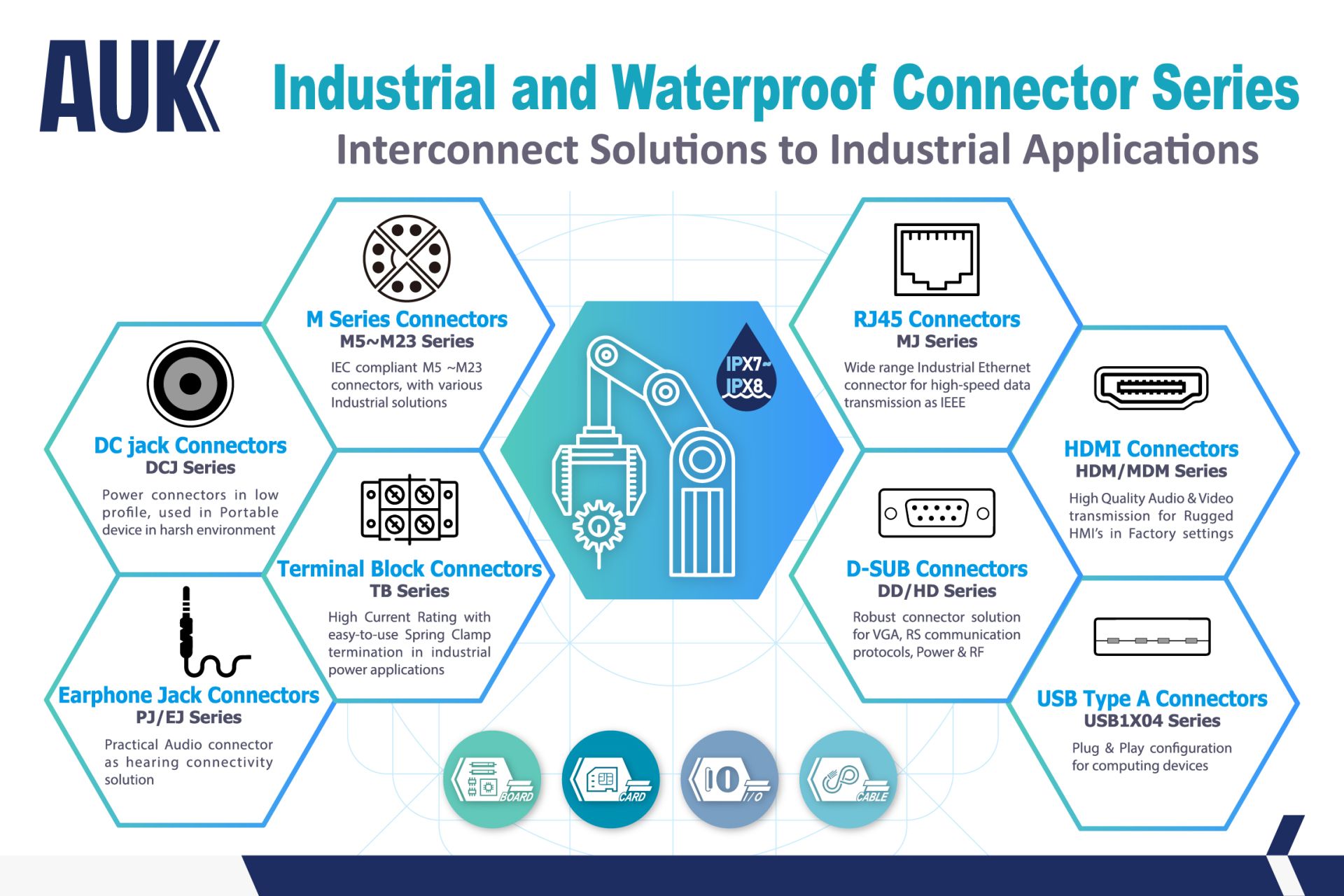 AUK

Industrial and Waterproof Connector Series

Interconnect Solutions to Industrial Applications

M Series Connectors
M5~M23 Series
IEC compliant M5 ~M23 connectors, with various Industrial solutions

DC jack Connectors
DCJ Series
Power connectors in low profile, used in Portable device in harsh environment

Terminal Block Connectors
TB Series
High Current Rating with easy-to-use Spring Clamp termination in industrial power applications

Earphone Jack Connectors
PJ/EJ Series
Practical Audio connector as hearing connectivity solution

IPX7~ IPX8

RJ45 Connectors
MJ Series
Wide range Industrial Ethernet connector for high-speed data transmission as IEEE

HDMI Connectors
HDM/MDM Series
High Quality Audio & Video transmission for Rugged HMI's in Factory settings

D-SUB Connectors
DD/HD Series
Robust connector solution for VGA, RS communication protocols, Power & RF

USB Type A Connectors
USB1X04 Series
Plug & Play configuration for computing devices

BOARD

CARD

I/O

CABLE